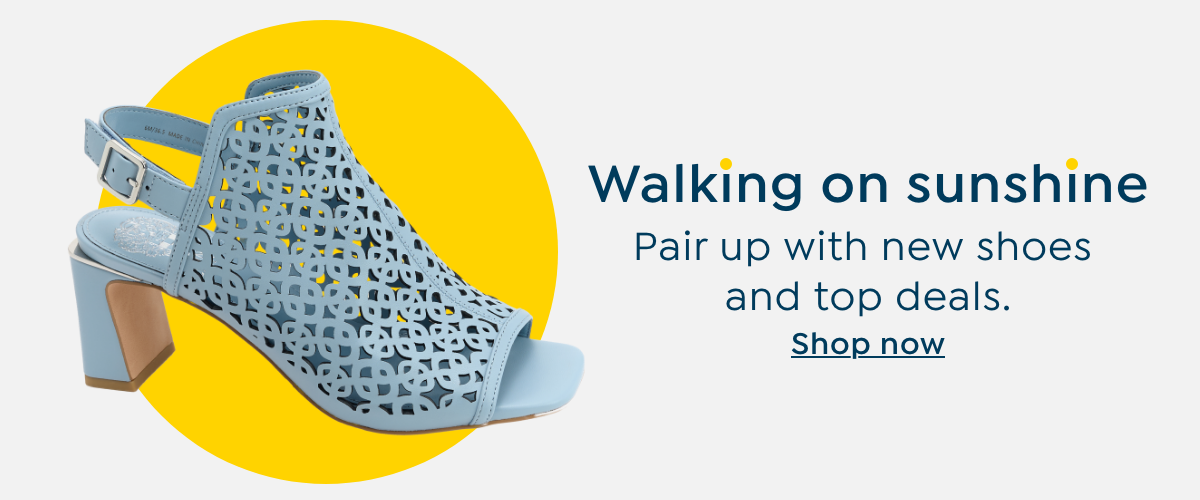 Walking on sunshine

Pair up with new shoes and top deals.

Shop now